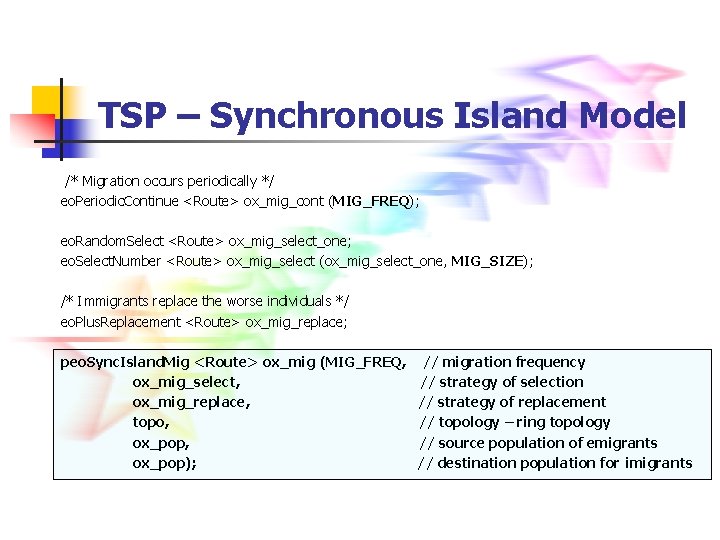 TSP – Synchronous Island Model

/* Migration occurs periodically */
eoPeriodicContinue <Route> ox_mig_cont (MIG_FREQ);

eoRandomSelect <Route> ox_mig_select_one;
eoSelectNumber <Route> ox_mig_select (ox_mig_select_one, MIG_SIZE);

/* Immigrants replace the worse individuals */
eoPlusReplacement <Route> ox_mig_replace;

peoSyncIslandMig <Route> ox_mig (MIG_FREQ, // migration frequency
ox_mig_select, // strategy of selection
ox_mig_replace, // strategy of replacement
topo, // topology – ring topology
ox_pop, // source population of emigrants
ox_pop); // destination population for imigrants